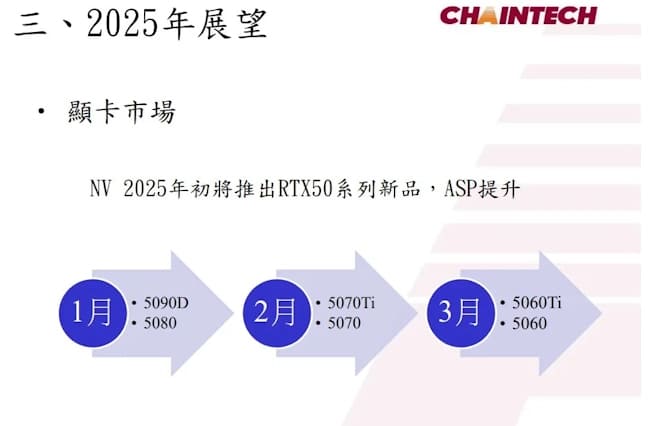 三、2025年展望

CHAINTECH

• 顯卡市場

NV 2025年初將推出RTX50系列新品，ASP提升

1月
• 5090D
• 5080

2月
• 5070Ti
• 5070

3月
• 5060Ti
• 5060